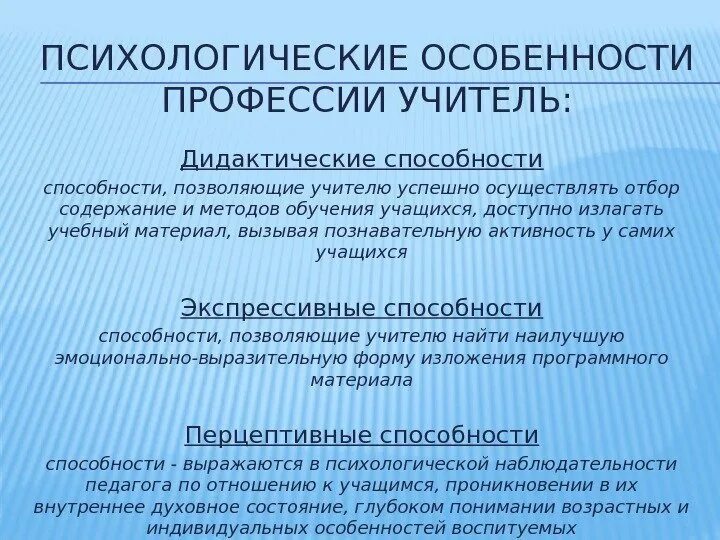 ПСИХОЛОГИЧЕСКИЕ ОСОБЕННОСТИ ПРОФЕССИИ УЧИТЕЛЬ:

Дидактические способности

способности, позволяющие учителю успешно осуществлять отбор содержание и методов обучения учащихся, доступно излагать учебный материал, вызывая познавательную активность у самих учащихся

Экспрессивные способности

способности, позволяющие учителю найти наилучшую эмоционально-выразительную форму изложения программного материала

Перцептивные способности

способности - выражаются в психологической наблюдательности педагога по отношению к учащимся, проникновении в их внутреннее духовное состояние, глубоком понимании возрастных и индивидуальных особенностей воспитуемых